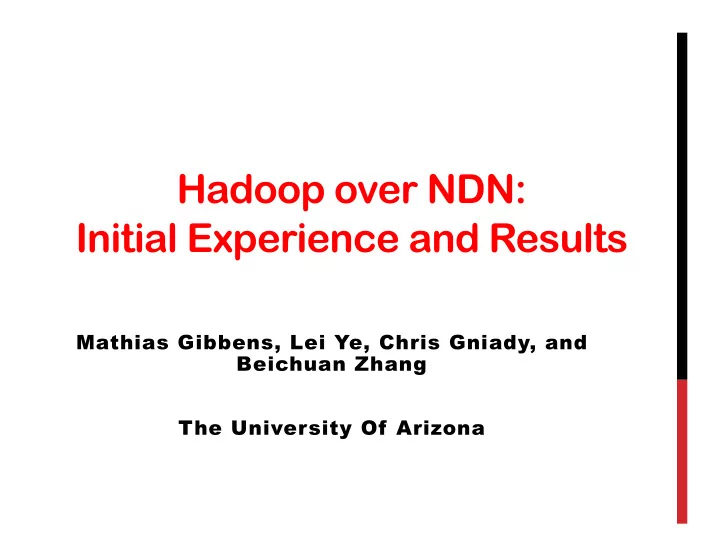 Hadoop over NDN:
Initial Experience and Results

Mathias Gibbens, Lei Ye, Chris Gniady, and Beichuan Zhang

The University Of Arizona